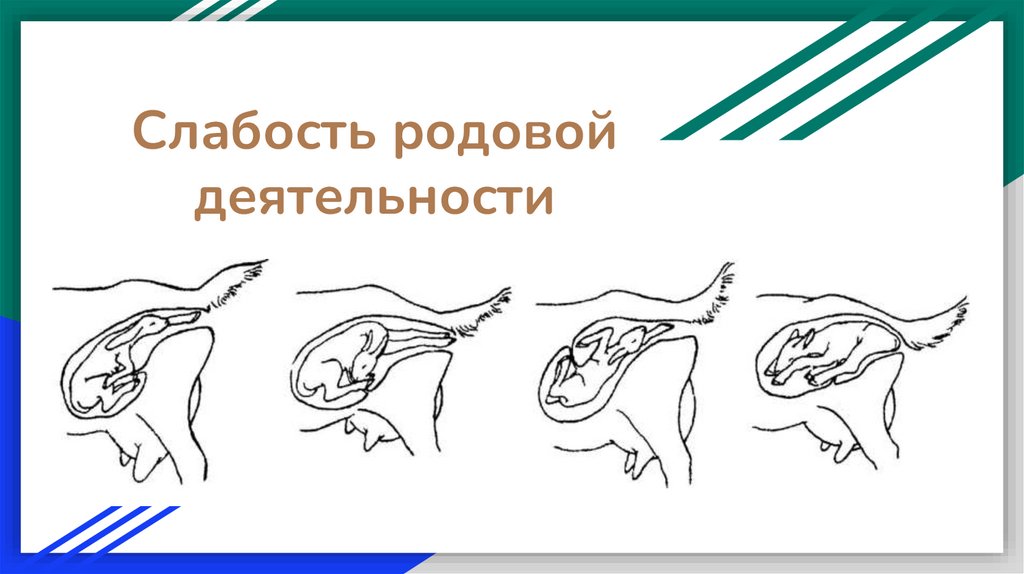 Слабость родовой деятельности